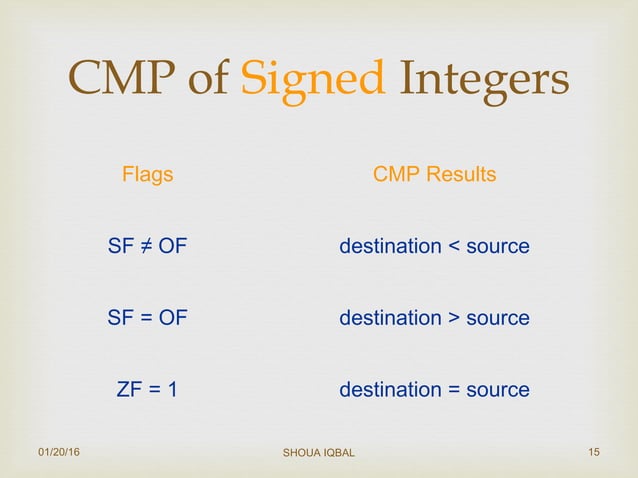 CMP of Signed Integers

| Flags | CMP Results |
|---|---|
| SF ≠ OF | destination < source |
| SF = OF | destination > source |
| ZF = 1 | destination = source |

01/20/16 SHOUA IQBAL 15